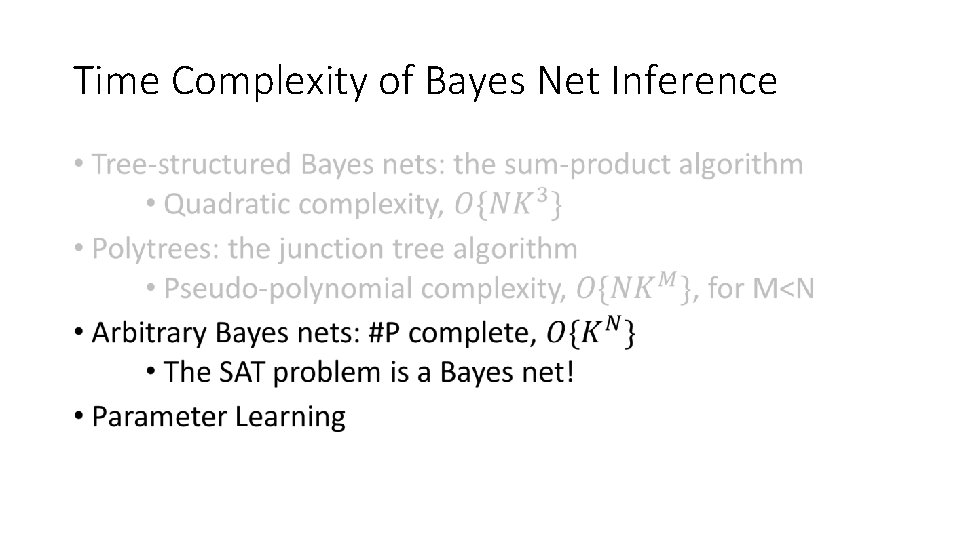 Time Complexity of Bayes Net Inference

• Tree-structured Bayes nets: the sum-product algorithm
• Quadratic complexity, $O\{NK^3\}$
• Polytrees: the junction tree algorithm
• Pseudo-polynomial complexity, $O\{NK^M\}$, for M<N
• Arbitrary Bayes nets: #P complete, $O\{K^N\}$
• The SAT problem is a Bayes net!
• Parameter Learning